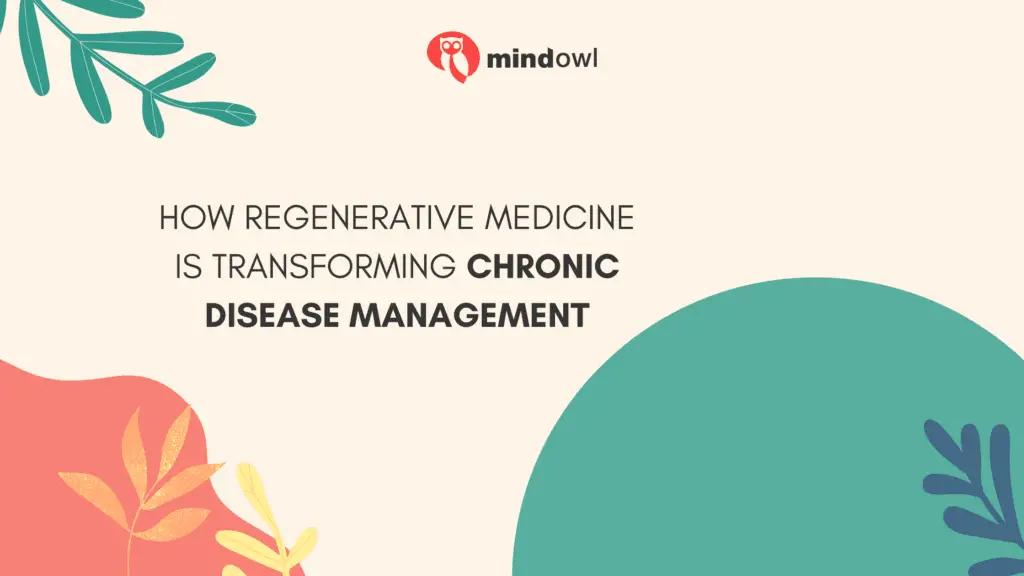 mindowl

HOW REGENERATIVE MEDICINE IS TRANSFORMING CHRONIC DISEASE MANAGEMENT